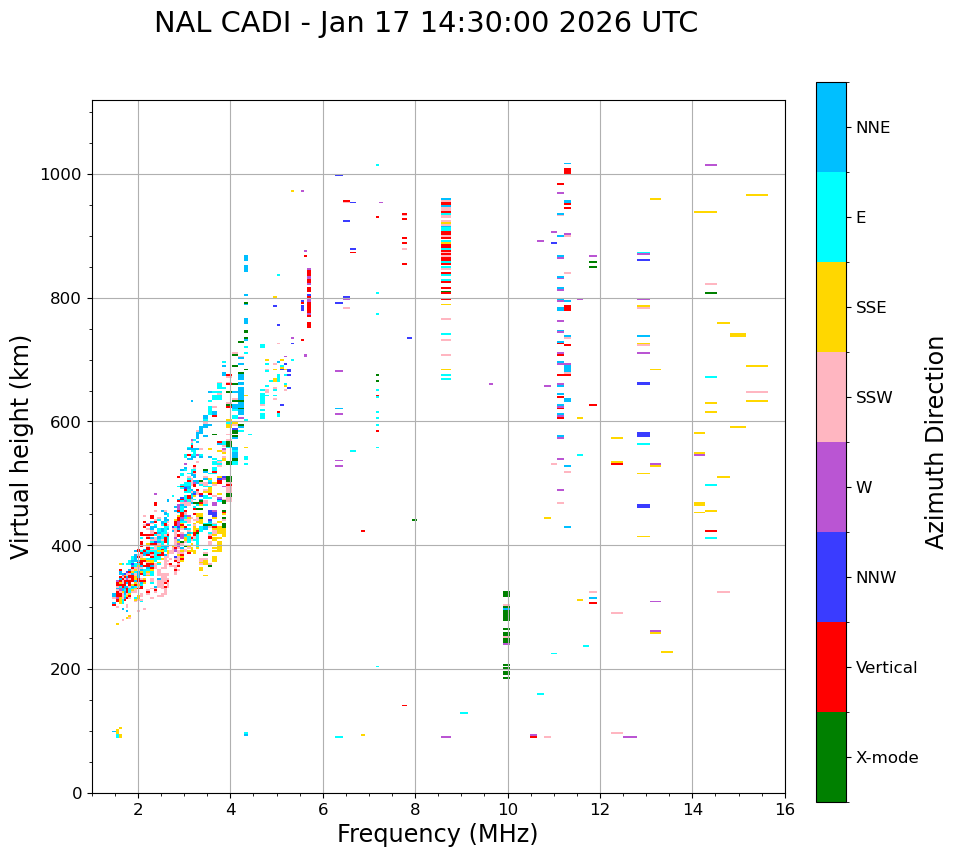 NAL CADI - Jan 17 14:30:00 2026 UTC

Virtual height (km)

1000
800
600
400
200
0

2
4
6
8
10
12
14
16

Frequency (MHz)

NNE
E
SSE
SSW
W
NNW
Vertical
X-mode

Azimuth Direction